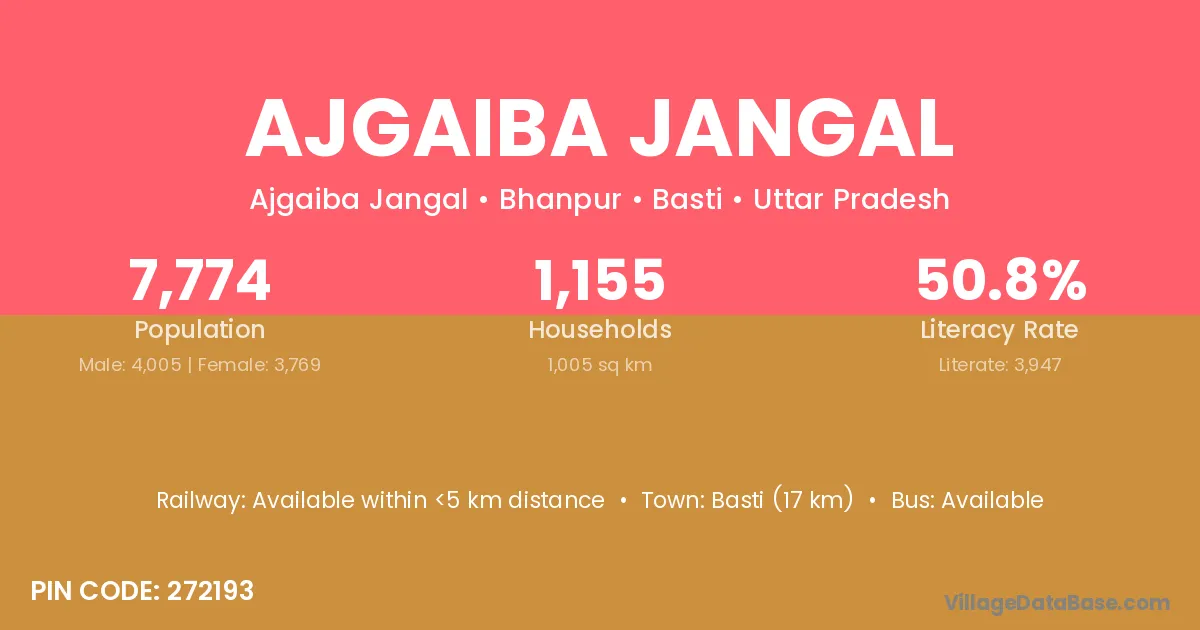 AJGAIBA JANGAL

Ajgaiba Jangal • Bhanpur • Basti • Uttar Pradesh

7,774
Population
Male: 4,005 | Female: 3,769

1,155
Households
1,005 sq km

50.8%
Literacy Rate
Literate: 3,947

Railway: Available within <5 km distance • Town: Basti (17 km) • Bus: Available

PIN CODE: 272193

VillageDataBase.com